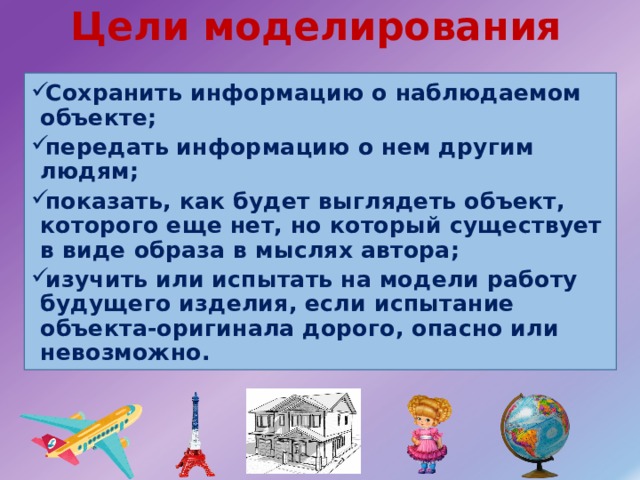 Цели моделирования

✓Сохранить информацию о наблюдаемом объекте;

✓передать информацию о нем другим людям;

✓показать, как будет выглядеть объект, которого еще нет, но который существует в виде образа в мыслях автора;

✓изучить или испытать на модели работу будущего изделия, если испытание объекта-оригинала дорого, опасно или невозможно.